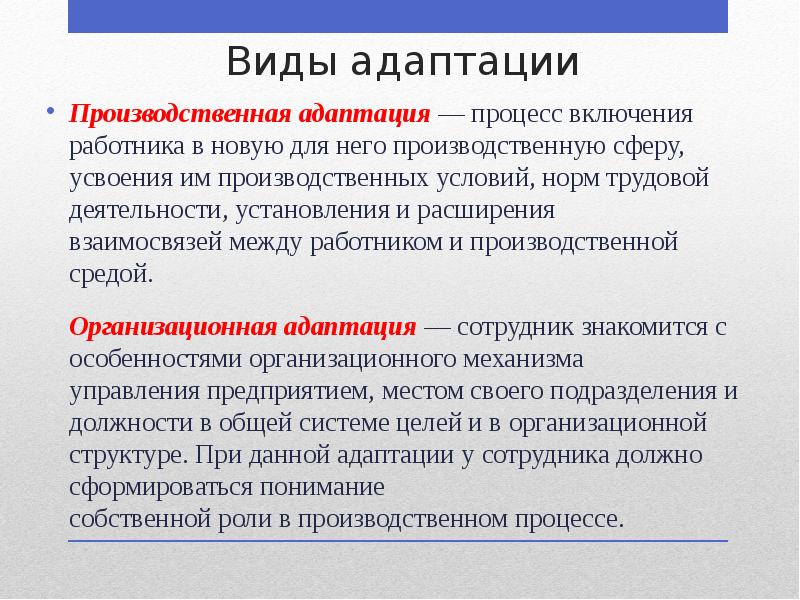 Виды адаптации

• Производственная адаптация — процесс включения работника в новую для него производственную сферу, усвоения им производственных условий, норм трудовой деятельности, установления и расширения взаимосвязей между работником и производственной средой.

Организационная адаптация — сотрудник знакомится с особенностями организационного механизма управления предприятием, местом своего подразделения и должности в общей системе целей и в организационной структуре. При данной адаптации у сотрудника должно сформироваться понимание собственной роли в производственном процессе.